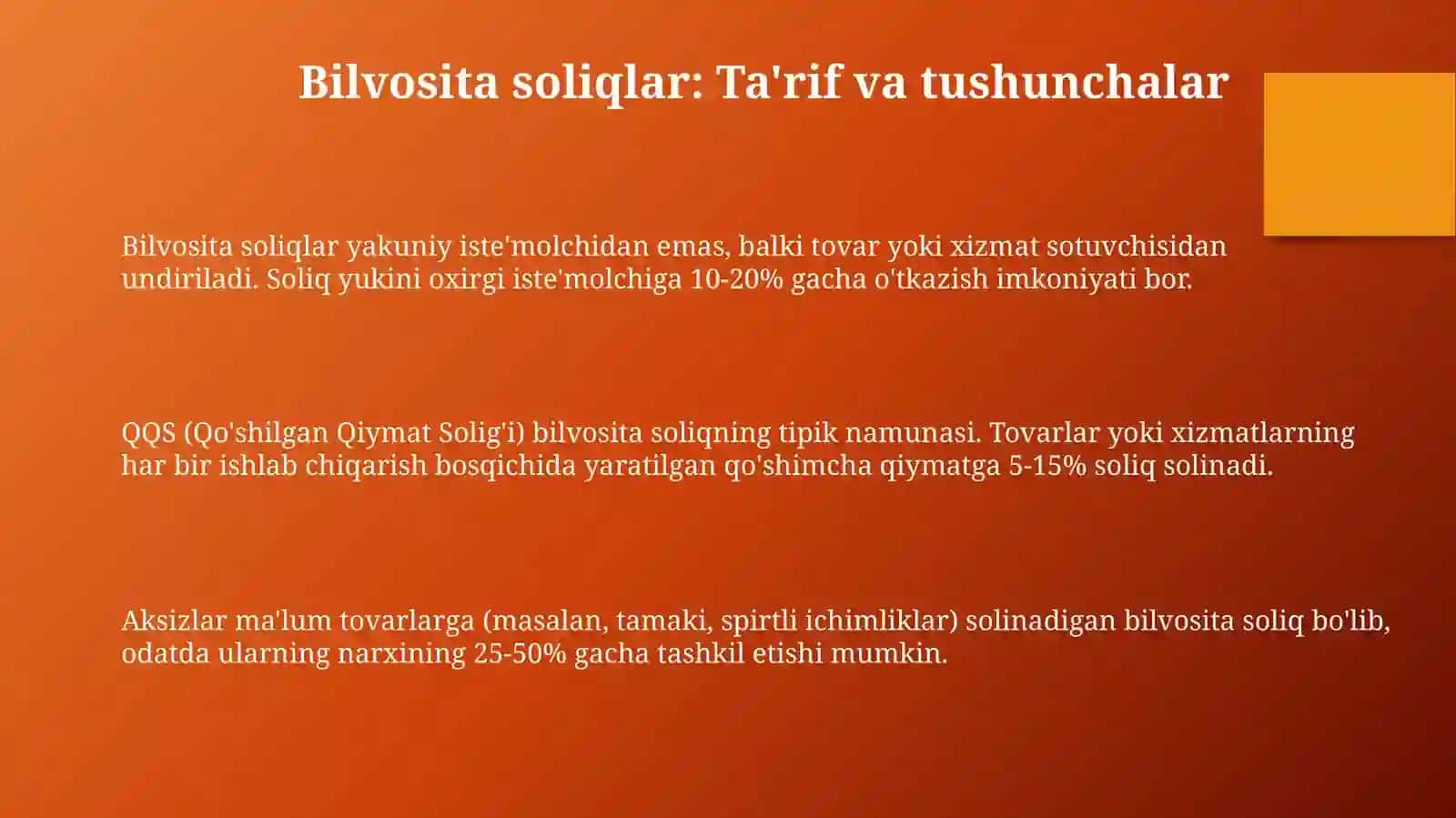 Bilvosita soliqlar: Ta'rif va tushunchalar

Bilvosita soliqlar yakuniy iste'molchidan emas, balki tovar yoki xizmat sotuvchisidan undiriladi. Soliq yukini oxirgi iste'molchiga 10-20% gacha o'tkazish imkoniyati bor.

QQS (Qo'shilgan Qiymat Solig'i) bilvosita soliqning tipik namunasi. Tovarlar yoki xizmatlarning har bir ishlab chiqarish bosqichida yaratilgan qo'shimcha qiymatga 5-15% soliq solinadi.

Aksizlar ma'lum tovarlarga (masalan, tamaki, spirtli ichimliklar) solinadigan bilvosita soliq bo'lib, odatda ularning narxining 25-50% gacha tashkil etishi mumkin.